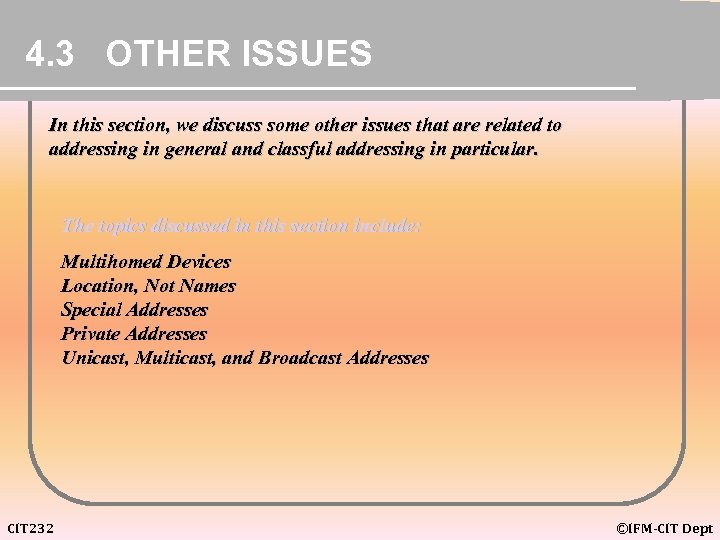 4.3 OTHER ISSUES

In this section, we discuss some other issues that are related to addressing in general and classful addressing in particular.

The topics discussed in this section include:

Multihomed Devices
Location, Not Names
Special Addresses
Private Addresses
Unicast, Multicast, and Broadcast Addresses

CIT232

©IFM-CIT Dept